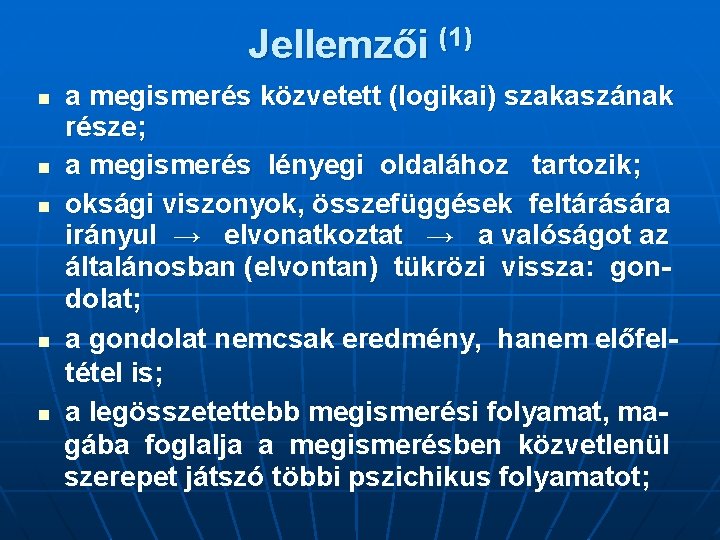 Jellemzői $^{(1)}$

- a megismerés közvetett (logikai) szakaszának része;
- a megismerés lényegi oldalához tartozik;
- oksági viszonyok, összefüggések feltárására irányul → elvonatkoztat → a valóságot az általánosban (elvontan) tükrözi vissza: gondolat;
- a gondolat nemcsak eredmény, hanem előfeltétel is;
- a legösszetettebb megismerési folyamat, magába foglalja a megismerésben közvetlenül szerepet játszó többi pszichikus folyamatot;